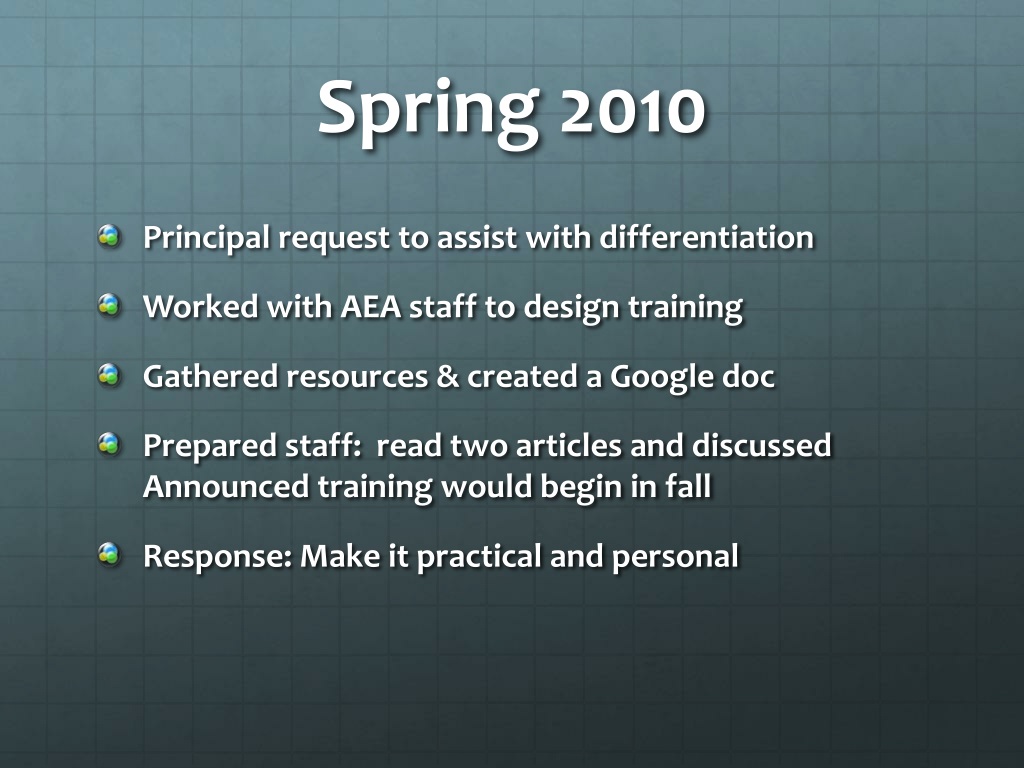 Spring 2010

Principal request to assist with differentiation

Worked with AEA staff to design training

Gathered resources & created a Google doc

Prepared staff: read two articles and discussed
Announced training would begin in fall

Response: Make it practical and personal